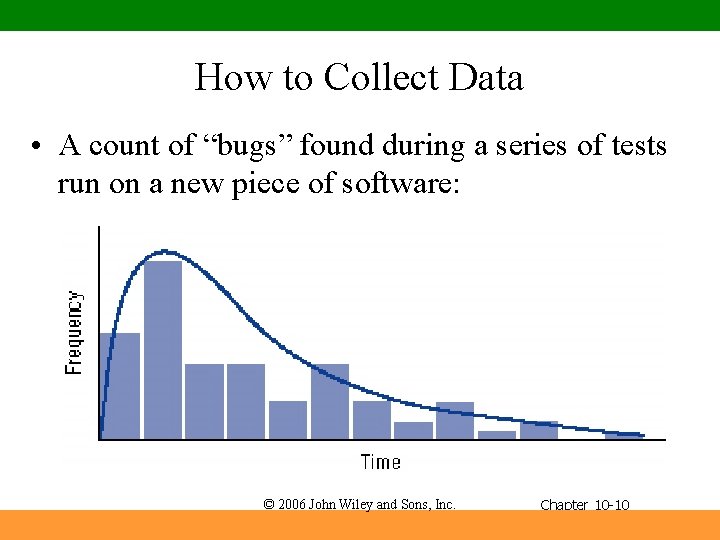 How to Collect Data

• A count of “bugs” found during a series of tests run on a new piece of software:

Frequency

Time

© 2006 John Wiley and Sons, Inc.

Chapter 10-10